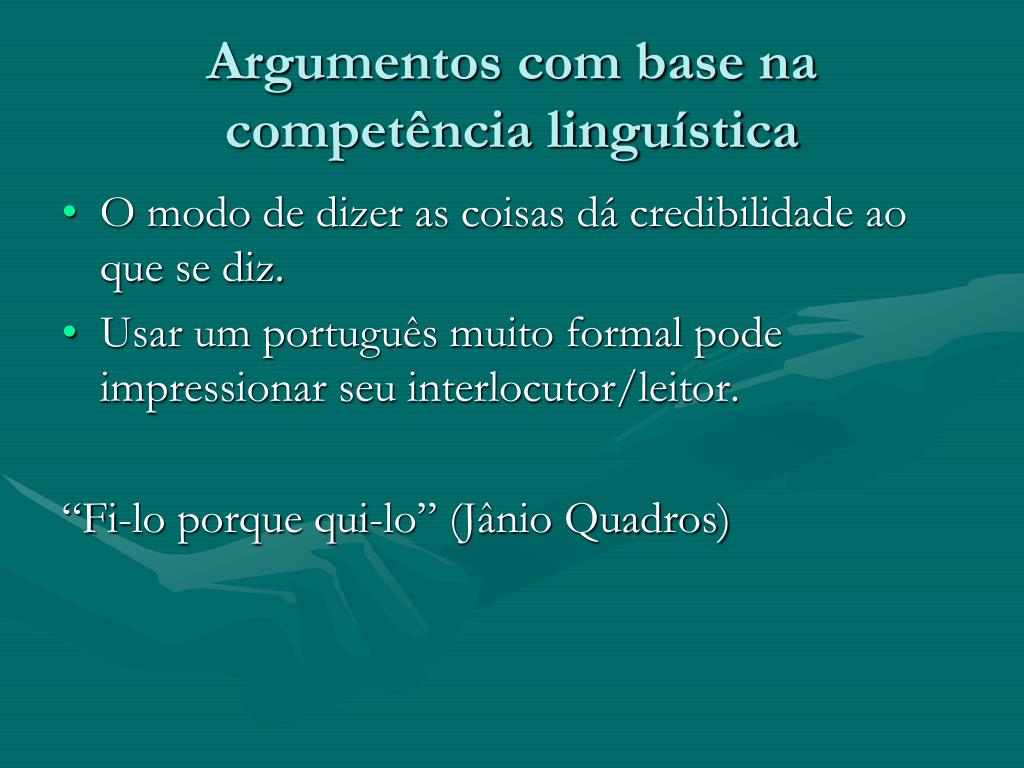 Argumentos com base na competência linguística

• O modo de dizer as coisas dá credibilidade ao que se diz.
• Usar um português muito formal pode impressionar seu interlocutor/leitor.

“Fi-lo porque qui-lo” (Jânio Quadros)